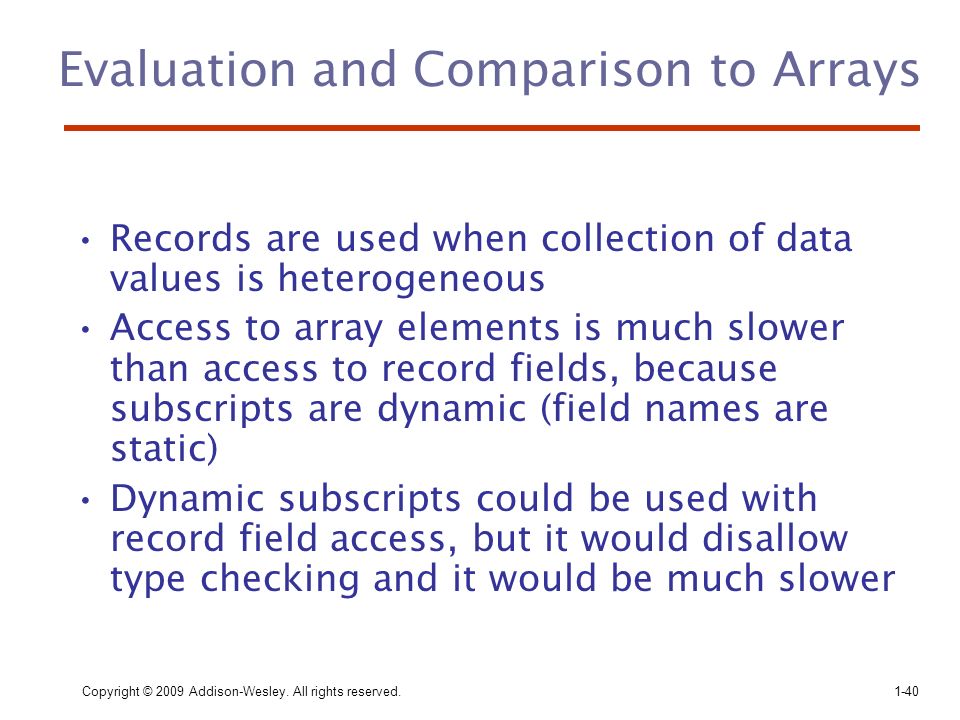 Evaluation and Comparison to Arrays

• Records are used when collection of data values is heterogeneous
• Access to array elements is much slower than access to record fields, because subscripts are dynamic (field names are static)
• Dynamic subscripts could be used with record field access, but it would disallow type checking and it would be much slower

Copyright © 2009 Addison-Wesley. All rights reserved.

1-40